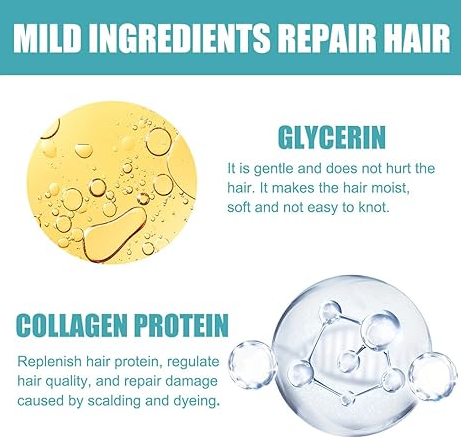 MILD INGREDIENTS REPAIR HAIR

GLYCERIN

It is gentle and does not hurt the hair. It makes the hair moist, soft and not easy to knot.

COLLAGEN PROTEIN

Replenish hair protein, regulate hair quality, and repair damage caused by scalding and dyeing.